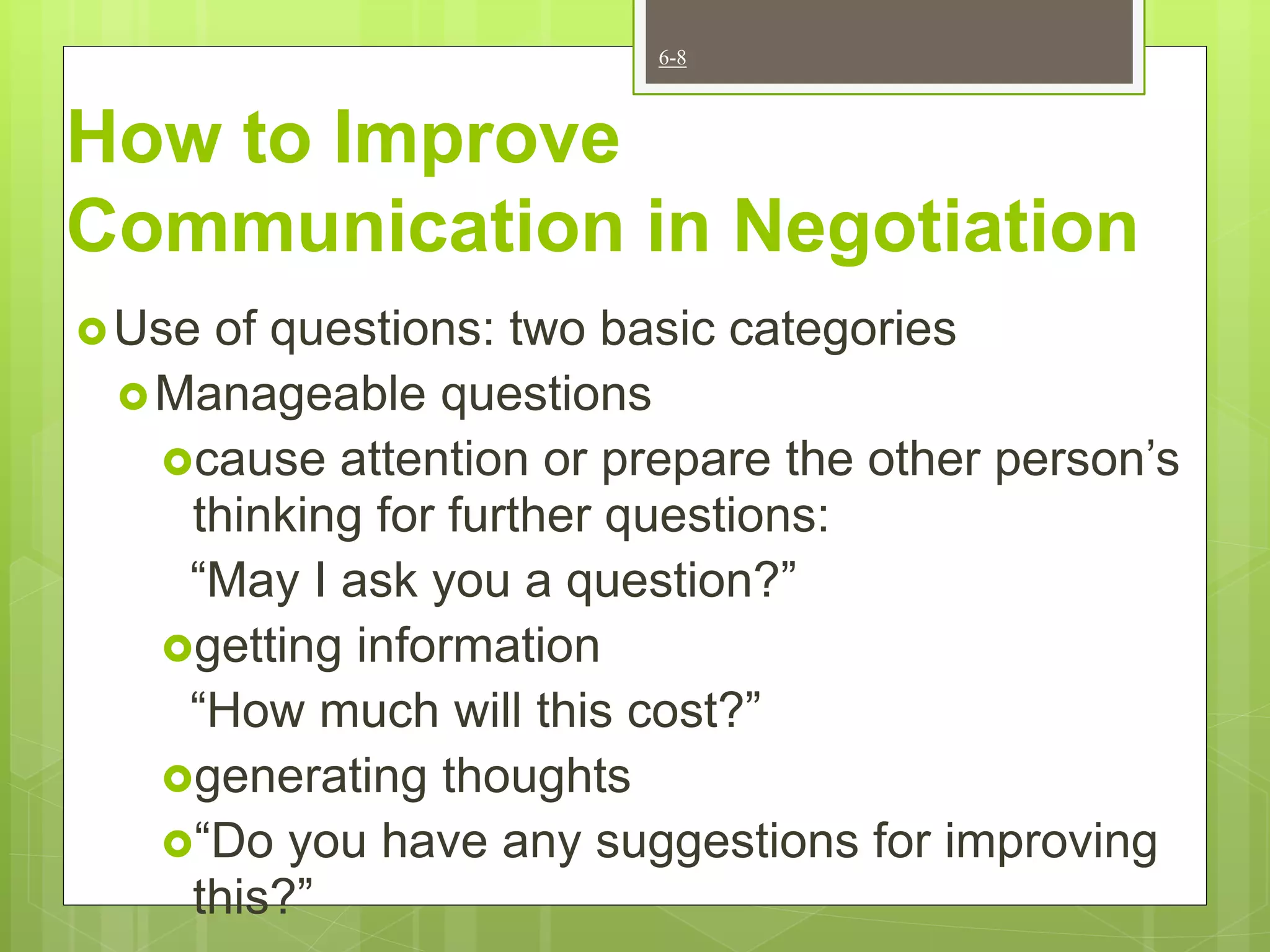 6-8

How to Improve Communication in Negotiation

Use of questions: two basic categories

Manageable questions

cause attention or prepare the other person’s thinking for further questions:

“May I ask you a question?”

getting information

“How much will this cost?”

generating thoughts

“Do you have any suggestions for improving this?”